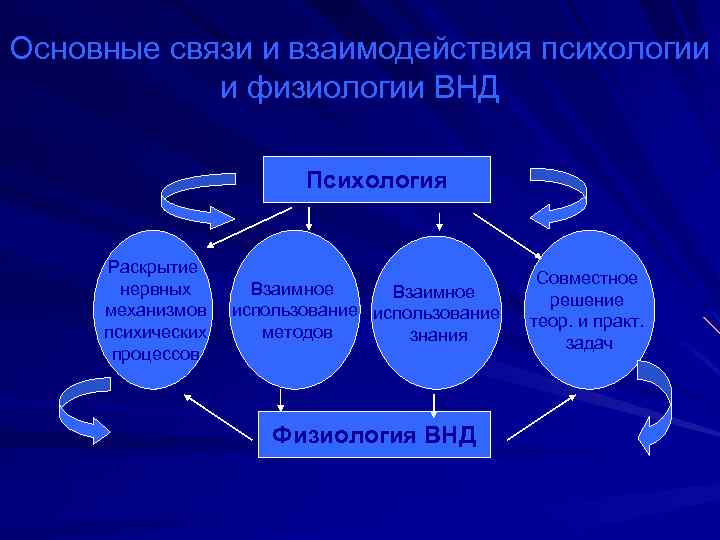 Основные связи и взаимодействия психологии и физиологии ВНД

Психология

Раскрытие нервных механизмов психических процессов

Взаимное использование методов

Взаимное использование знания

Совместное решение теор. и практ. задач

Физиология ВНД